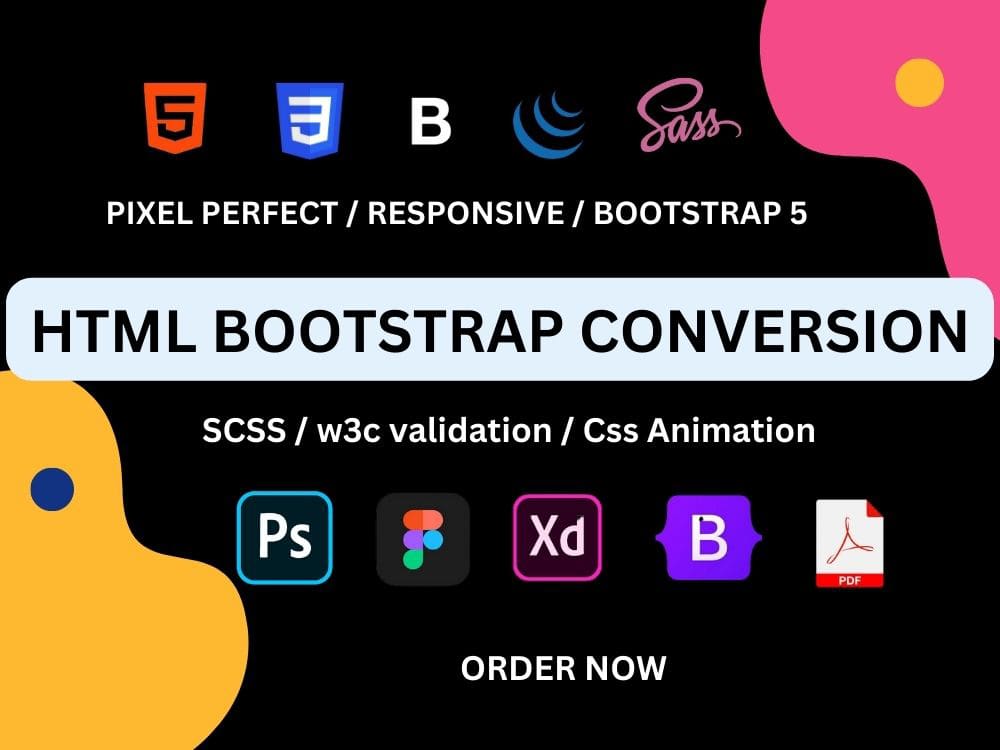 5 3 B Sass

PIXEL PERFECT / RESPONSIVE / BOOTSTRAP 5

HTML BOOTSTRAP CONVERSION

SCSS / w3c validation / Css Animation

Ps Xd B PDF

ORDER NOW